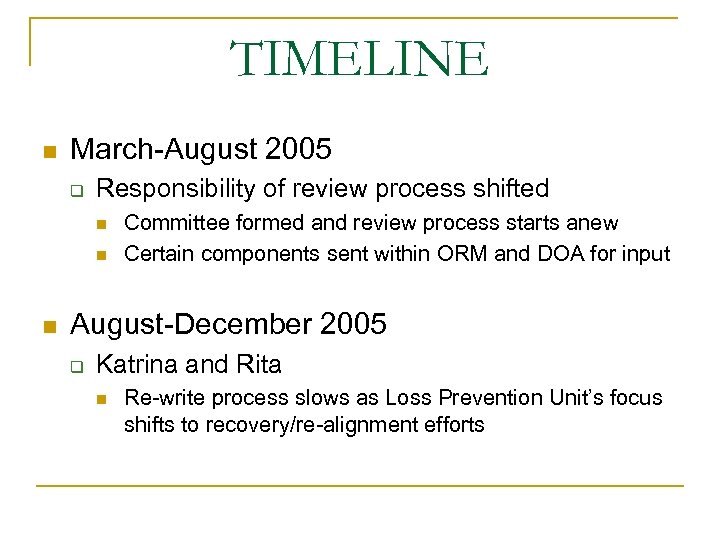 TIMELINE

- March-August 2005
  - Responsibility of review process shifted
    - Committee formed and review process starts anew
    - Certain components sent within ORM and DOA for input

- August-December 2005
  - Katrina and Rita
    - Re-write process slows as Loss Prevention Unit's focus shifts to recovery/re-alignment efforts